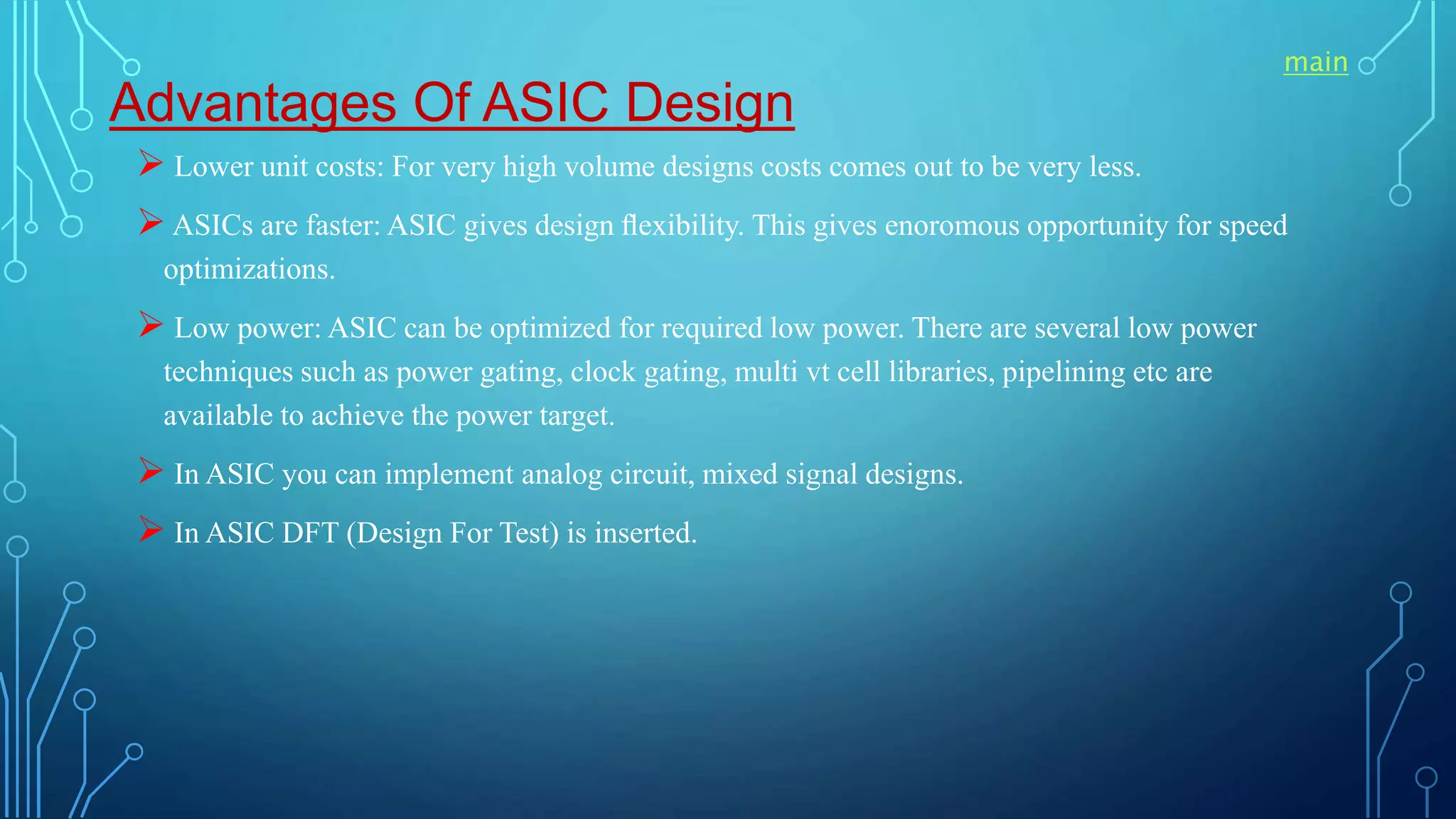 main

Advantages Of ASIC Design

➢ Lower unit costs: For very high volume designs costs comes out to be very less.

➢ ASICs are faster: ASIC gives design flexibility. This gives enoromous opportunity for speed optimizations.

➢ Low power: ASIC can be optimized for required low power. There are several low power techniques such as power gating, clock gating, multi vt cell libraries, pipelining etc are available to achieve the power target.

➢ In ASIC you can implement analog circuit, mixed signal designs.

➢ In ASIC DFT (Design For Test) is inserted.